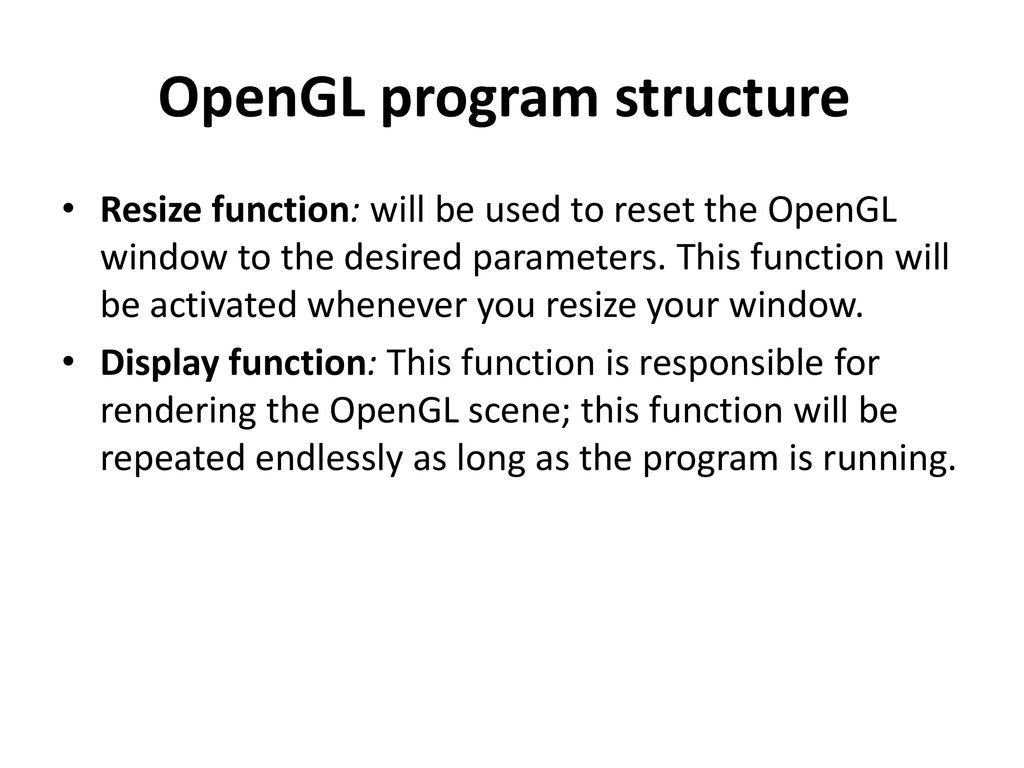 OpenGL program structure

• Resize function: will be used to reset the OpenGL window to the desired parameters. This function will be activated whenever you resize your window.

• Display function: This function is responsible for rendering the OpenGL scene; this function will be repeated endlessly as long as the program is running.